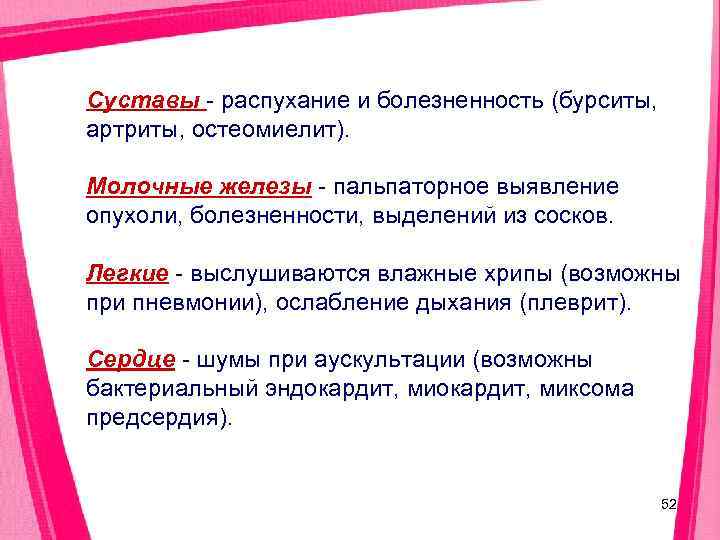 Суставы - распухание и болезненность (бурситы, артриты, остеомиелит).

Молочные железы - пальпаторное выявление опухоли, болезненности, выделений из сосков.

Легкие - выслушиваются влажные хрипы (возможны при пневмонии), ослабление дыхания (плеврит).

Сердце - шумы при аускультации (возможны бактериальный эндокардит, миокардит, миксома предсердия).

52